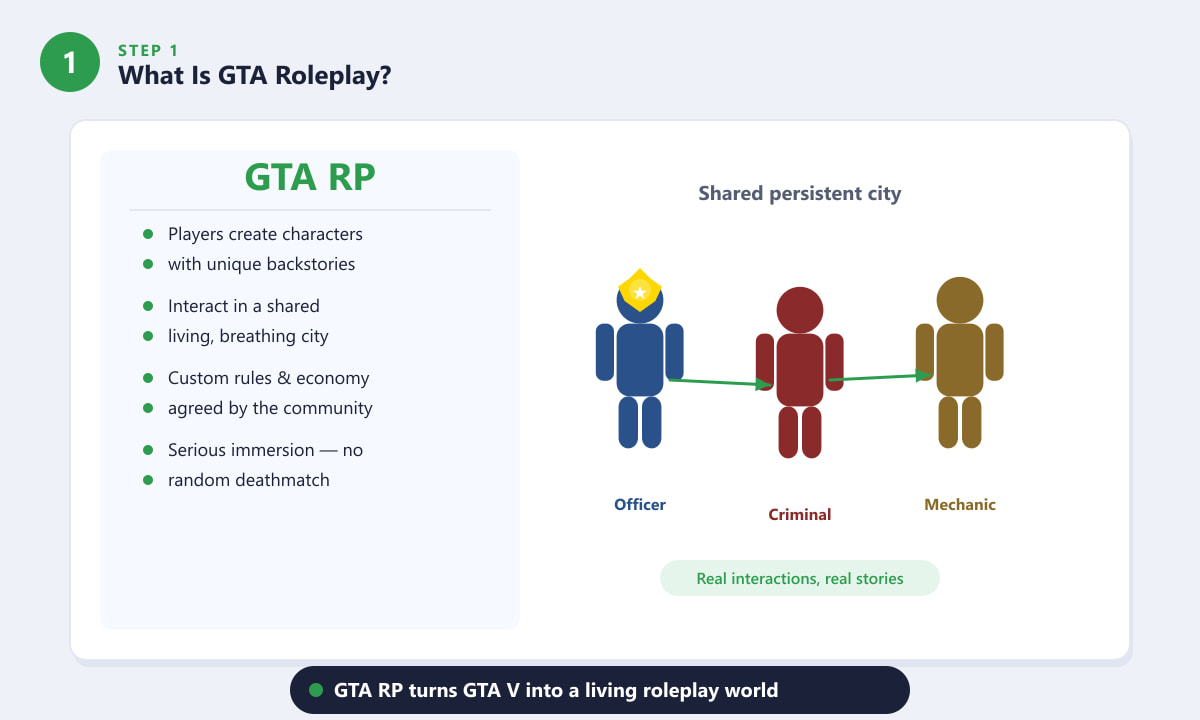 1
STEP 1
What Is GTA Roleplay?

GTA RP

- Players create characters
- with unique backstories
- Interact in a shared
- living, breathing city
- Custom rules & economy
- agreed by the community
- Serious immersion — no
- random deathmatch

Shared persistent city

Officer
Criminal
Mechanic

Real interactions, real stories

GTA RP turns GTA V into a living roleplay world